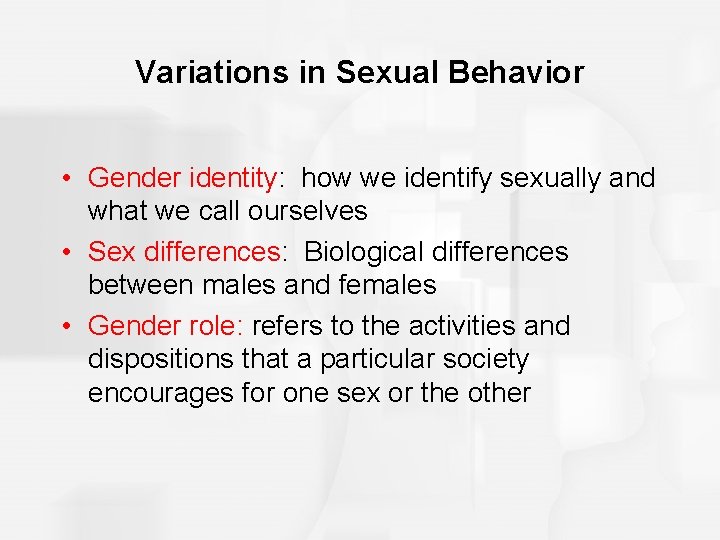 Variations in Sexual Behavior

• Gender identity: how we identify sexually and what we call ourselves
• Sex differences: Biological differences between males and females
• Gender role: refers to the activities and dispositions that a particular society encourages for one sex or the other